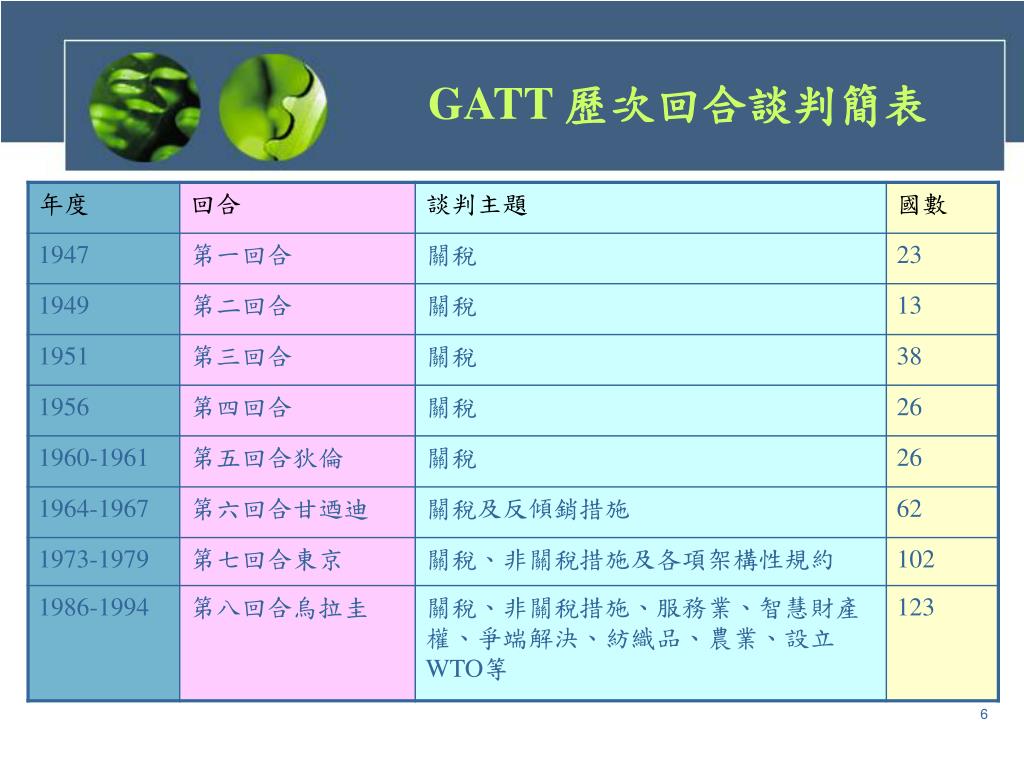 GATT 歷次回合談判簡表

| 年度 | 回合 | 談判主題 | 國數 |
|---|---|---|---|
| 1947 | 第一回合 | 關稅 | 23 |
| 1949 | 第二回合 | 關稅 | 13 |
| 1951 | 第三回合 | 關稅 | 38 |
| 1956 | 第四回合 | 關稅 | 26 |
| 1960-1961 | 第五回合狄倫 | 關稅 | 26 |
| 1964-1967 | 第六回合甘迺迪 | 關稅及反傾銷措施 | 62 |
| 1973-1979 | 第七回合東京 | 關稅、非關稅措施及各項架構性規約 | 102 |
| 1986-1994 | 第八回合烏拉圭 | 關稅、非關稅措施、服務業、智慧財產權、爭端解決、紡織品、農業、設立WTO等 | 123 |

6